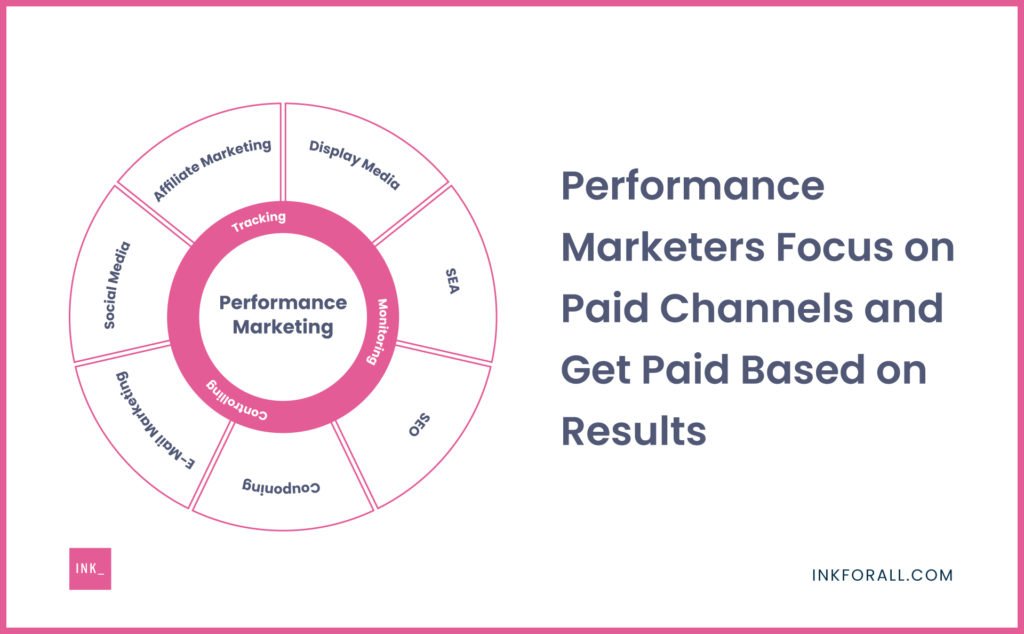 Affiliate Marketing
Display Media
SEA
SEO
Couponing
E-Mail Marketing
Social Media

Tracking
Monitoring
Controlling

Performance Marketing

Performance Marketers Focus on Paid Channels and Get Paid Based on Results

INK_

INKFORALL.COM